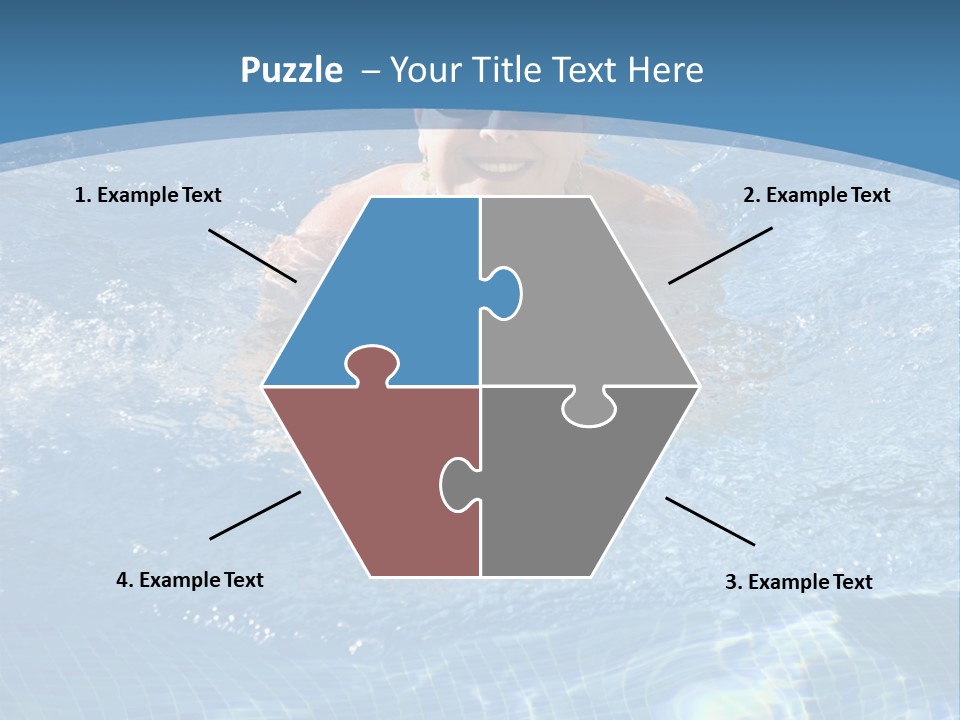 Puzzle – Your Title Text Here

1. Example Text

2. Example Text

4. Example Text

3. Example Text